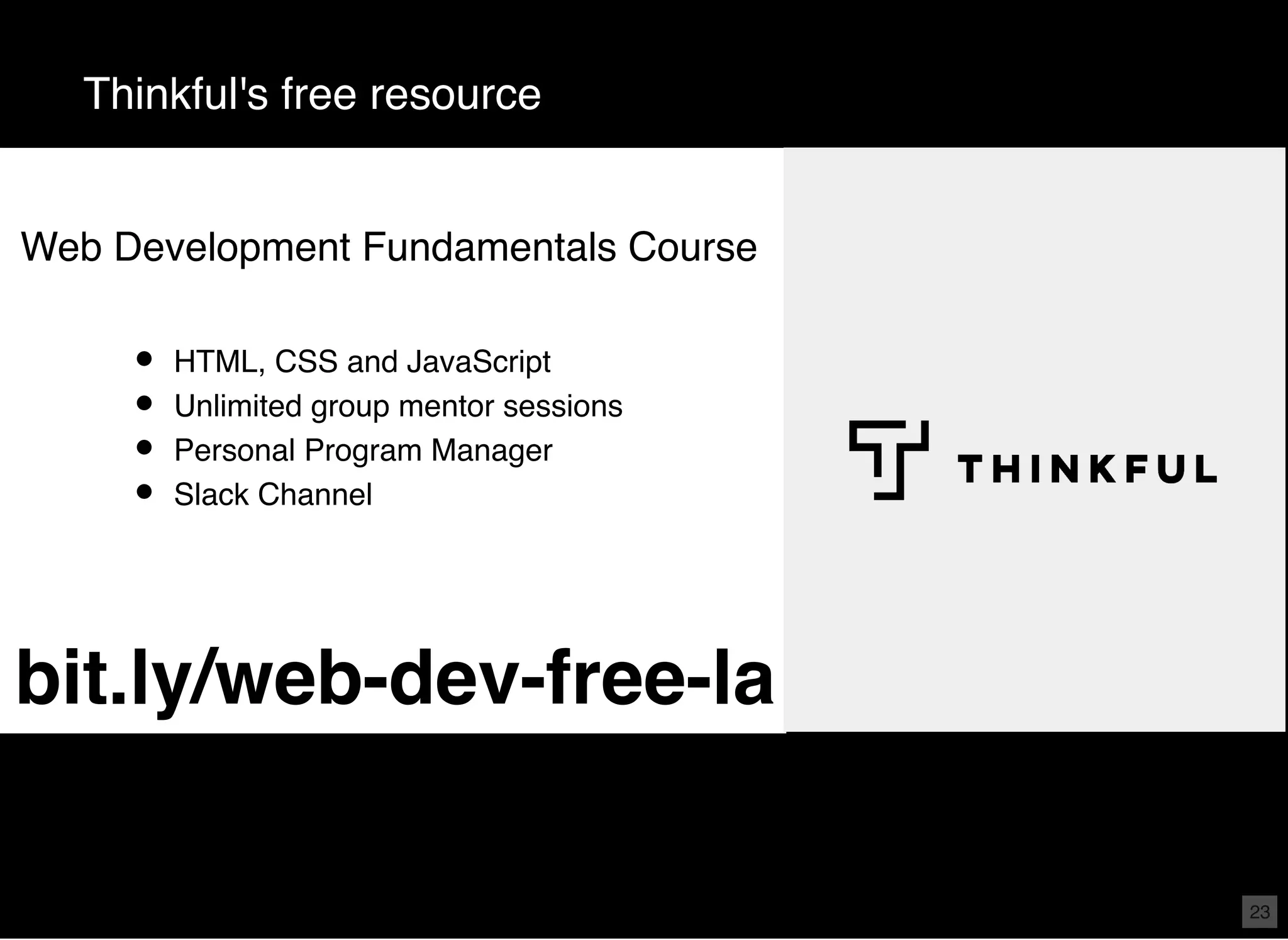 Thinkful's free resource

Web Development Fundamentals Course

- HTML, CSS and JavaScript
- Unlimited group mentor sessions
- Personal Program Manager
- Slack Channel

bit.ly/web-dev-free-la

THINKFUL

23